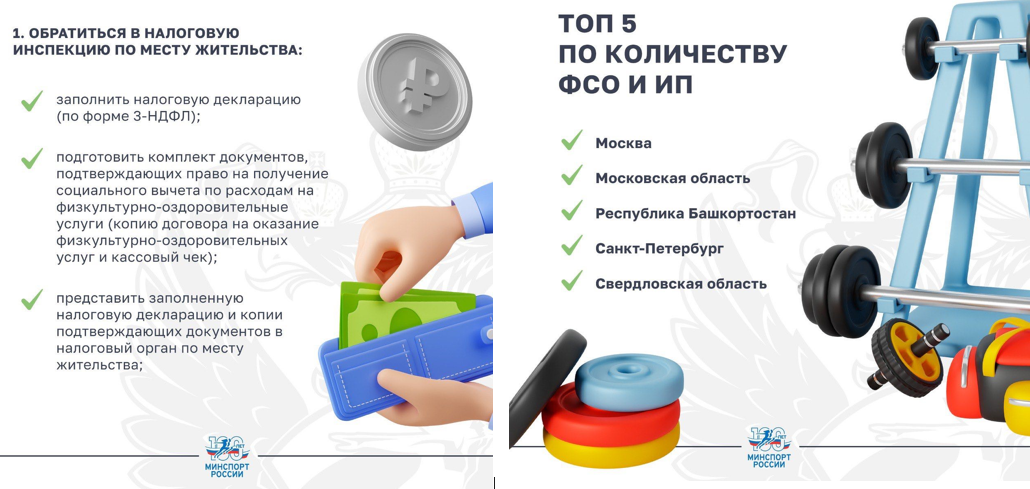 1. ОБРАТИТЬСЯ В НАЛОГОВУЮ ИНСПЕКЦИЮ ПО МЕСТУ ЖИТЕЛЬСТВА:

заполнить налоговую декларацию (по форме 3-НДФЛ);

подготовить комплект документов, подтверждающих право на получение социального вычета по расходам на физкультурно-оздоровительные услуги (копию договора на оказание физкультурно-оздоровительных услуг и кассовый чек);

представить заполненную налоговую декларацию и копии подтверждающих документов в налоговый орган по месту жительства;

100 ЛЕТ
МИНСПОРТ РОССИИ

ТОП 5 ПО КОЛИЧЕСТВУ ФСО И ИП

Москва

Московская область

Республика Башкортостан

Санкт-Петербург

Свердловская область

100 ЛЕТ
МИНСПОРТ РОССИИ